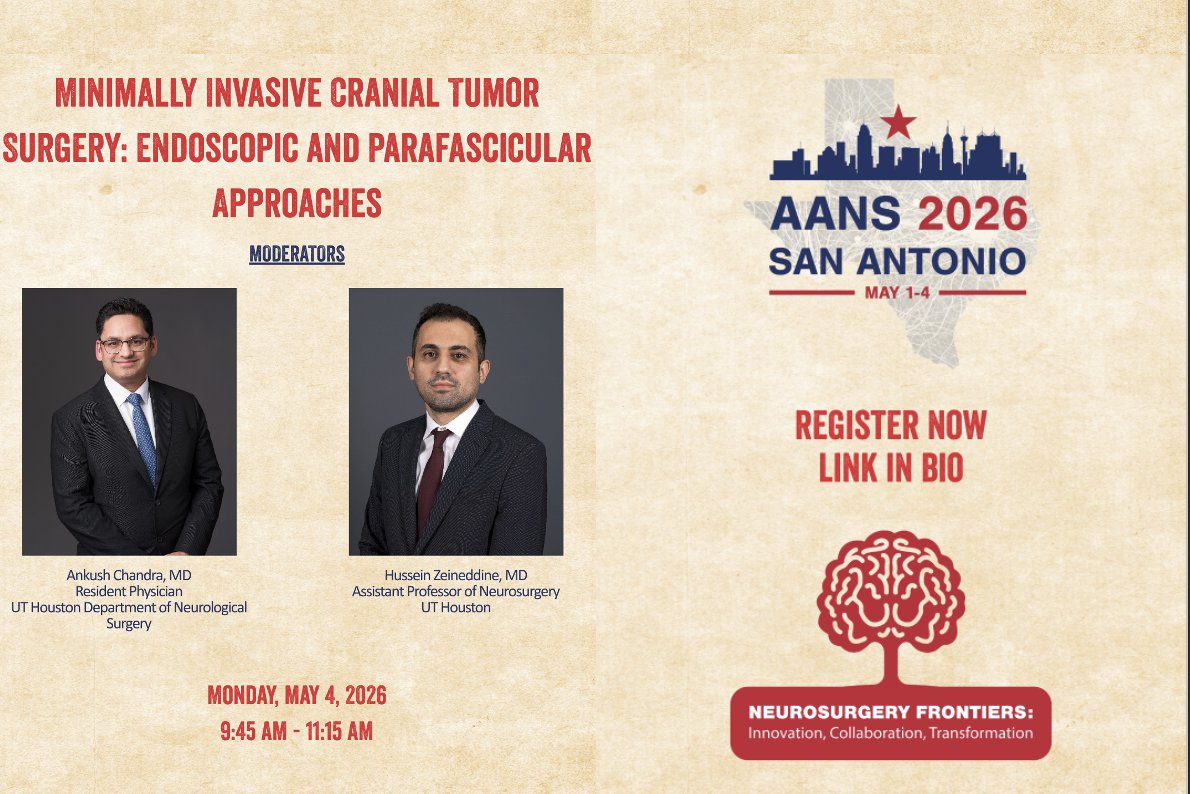 MINIMALLY INVASIVE CRANIAL TUMOR SURGERY: ENDOSCOPIC AND PARAFASCICULAR APPROACHES

MODERATORS

Ankush Chandra, MD
Resident Physician
UT Houston Department of Neurological Surgery

Hussein Zeineddine, MD
Assistant Professor of Neurosurgery
UT Houston

MONDAY, MAY 4, 2026
9:45 AM - 11:15 AM

AANS 2026
SAN ANTONIO
MAY 1-4

REGISTER NOW
LINK IN BIO

NEUROSURGERY FRONTIERS:
Innovation, Collaboration, Transformation